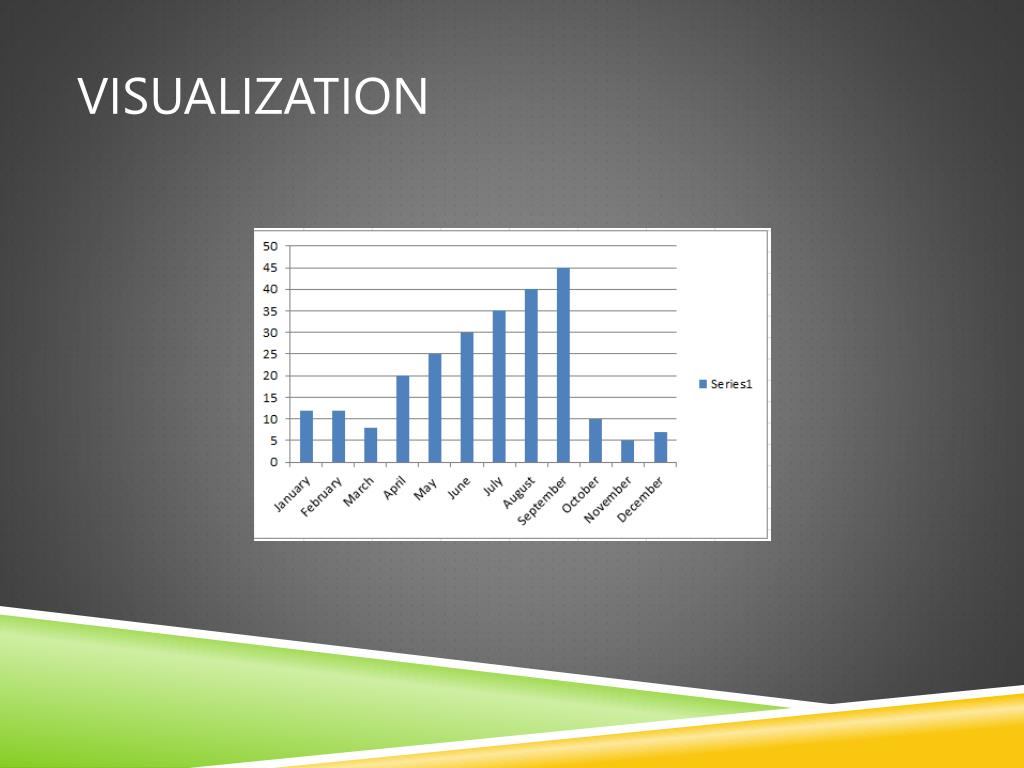 VISUALIZATION

50
45
40
35
30
25
20
15
10
5
0

January
February
March
April
May
June
July
August
September
October
November
December

Series1